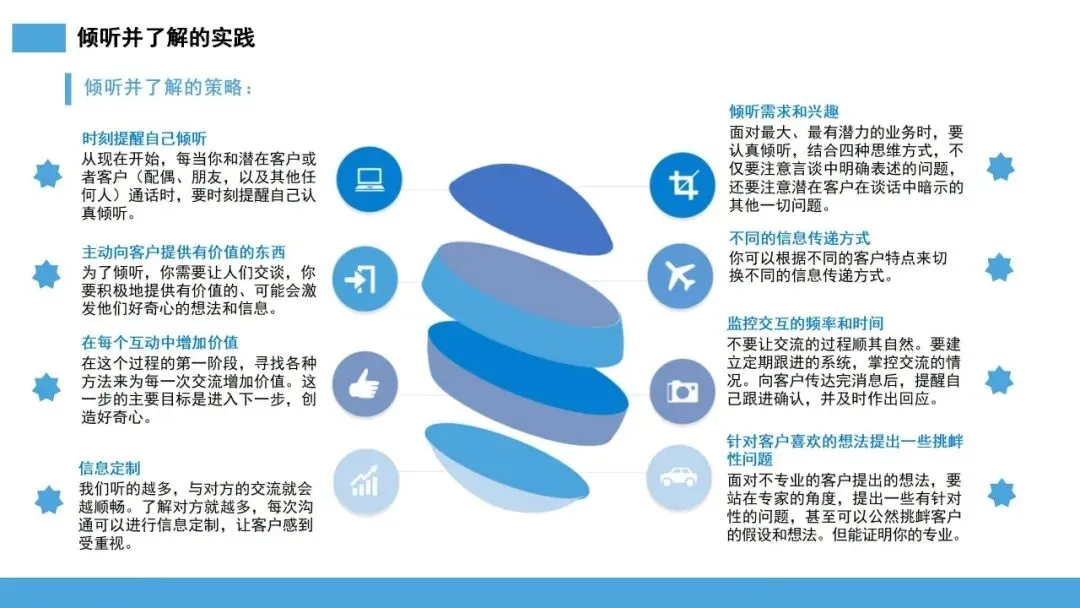 倾听并了解的实践

倾听并了解的策略：

时刻提醒自己倾听
从现在开始，每当你和潜在客户或者客户（配偶、朋友，以及其他任何人）通话时，要时刻提醒自己认真倾听。

主动向客户提供有价值的东西
为了倾听，你需要让人们交谈，你要积极地提供有价值的、可能会激发他们好奇心的想法和信息。

在每个互动中增加价值
在这个过程的第一阶段，寻找各种方法来为每一次交流增加价值。这一步的主要目标是进入下一步，创造好奇心。

信息定制
我们听的越多，与对方的交流就会越顺畅。了解对方就越多，每次沟通可以进行信息定制，让客户感到受重视。

倾听需求和兴趣
面对最大、最有潜力的业务时，要认真倾听，结合四种思维方式，不仅要注意言谈中明确表述的问题，还要注意潜在客户在谈话中暗示的其他一切问题。

不同的信息传递方式
你可以根据不同的客户特点来切换不同的信息传递方式。

监控交互的频率和时间
不要让交流的过程顺其自然。要建立定期跟进的系统，掌控交流的情况。向客户传达完消息后，提醒自己跟进确认，并及时作出回应。

针对客户喜欢的想法提出一些挑衅性问题
面对不专业的客户提出的想法，要站在专家的角度，提出一些有针对性的问题，甚至可以公然挑衅客户的假设和想法。但能证明你的专业。